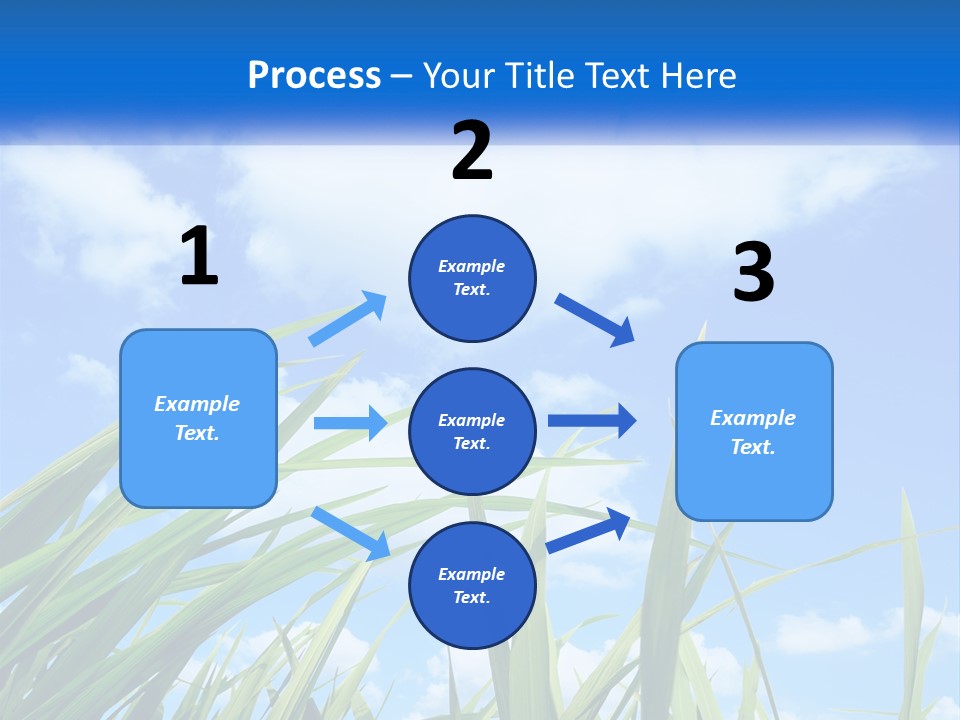 Process – Your Title Text Here

1

Example Text.

2

Example Text.

Example Text.

Example Text.

3

Example Text.